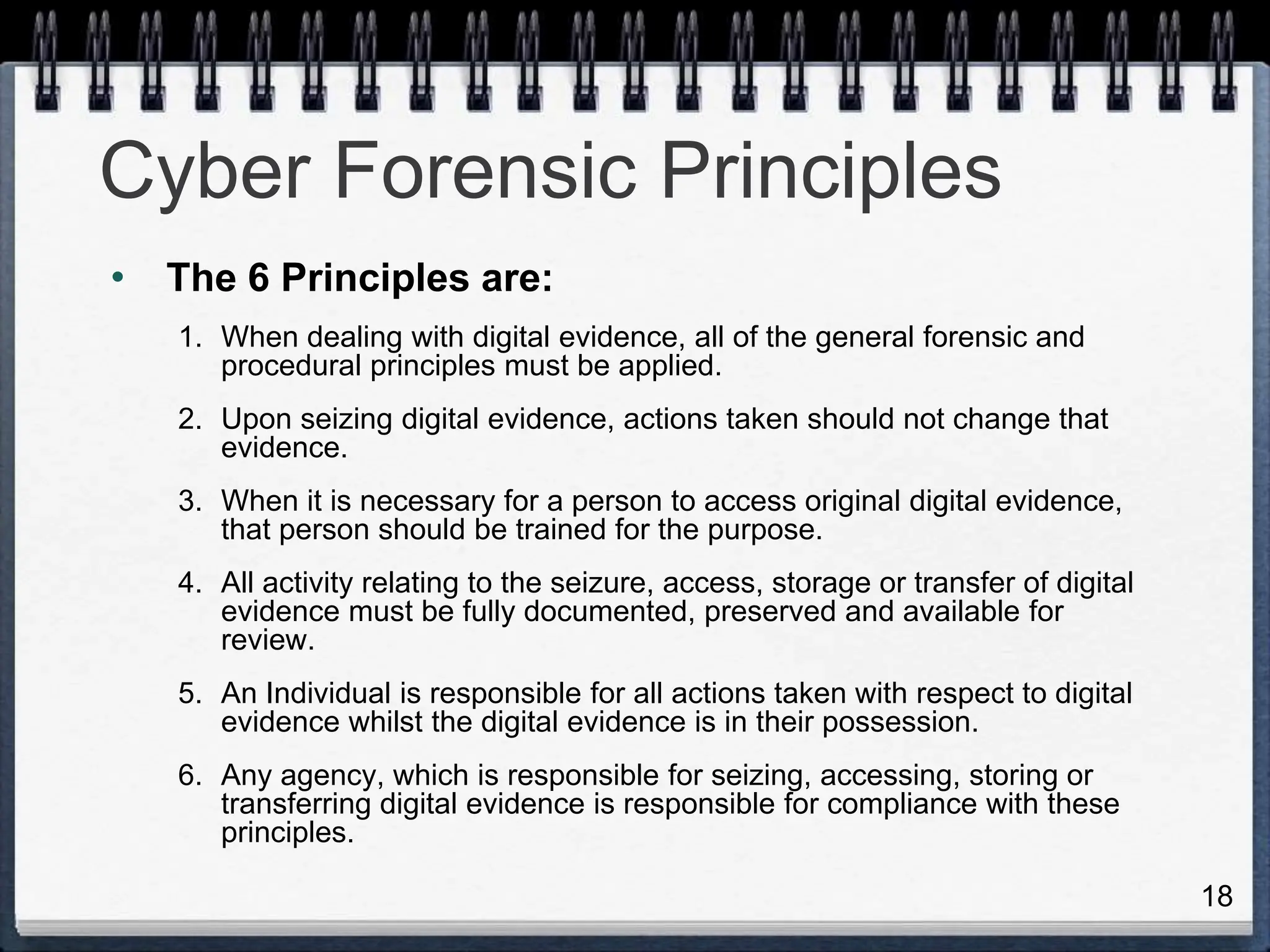 Cyber Forensic Principles

• The 6 Principles are:

1. When dealing with digital evidence, all of the general forensic and procedural principles must be applied.

2. Upon seizing digital evidence, actions taken should not change that evidence.

3. When it is necessary for a person to access original digital evidence, that person should be trained for the purpose.

4. All activity relating to the seizure, access, storage or transfer of digital evidence must be fully documented, preserved and available for review.

5. An Individual is responsible for all actions taken with respect to digital evidence whilst the digital evidence is in their possession.

6. Any agency, which is responsible for seizing, accessing, storing or transferring digital evidence is responsible for compliance with these principles.

18